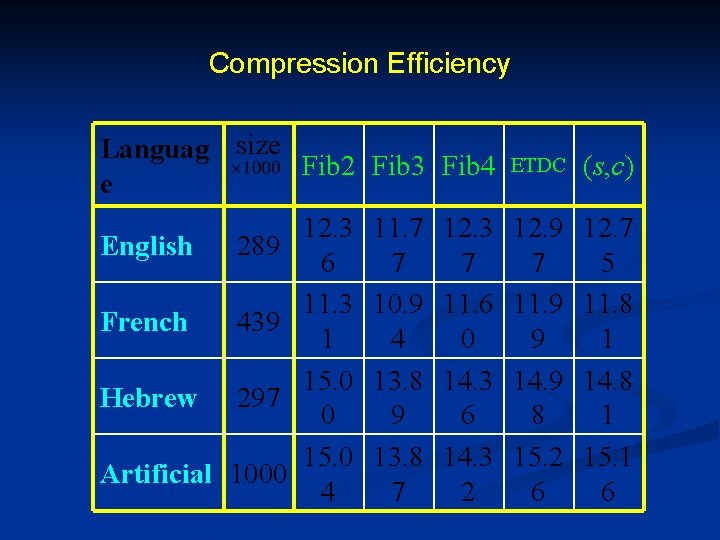 Compression Efficiency

| Language | size $\times 1000$ | Fib2 | Fib3 | Fib4 | ETDC | $(s,c)$ |
|---|---|---|---|---|---|---|
| English | 289 | 12.36 | 11.77 | 12.37 | 12.97 | 12.75 |
| French | 439 | 11.31 | 10.94 | 11.60 | 11.99 | 11.81 |
| Hebrew | 297 | 15.00 | 13.89 | 14.36 | 14.98 | 14.81 |
| Artificial | 1000 | 15.04 | 13.87 | 14.32 | 15.26 | 15.16 |